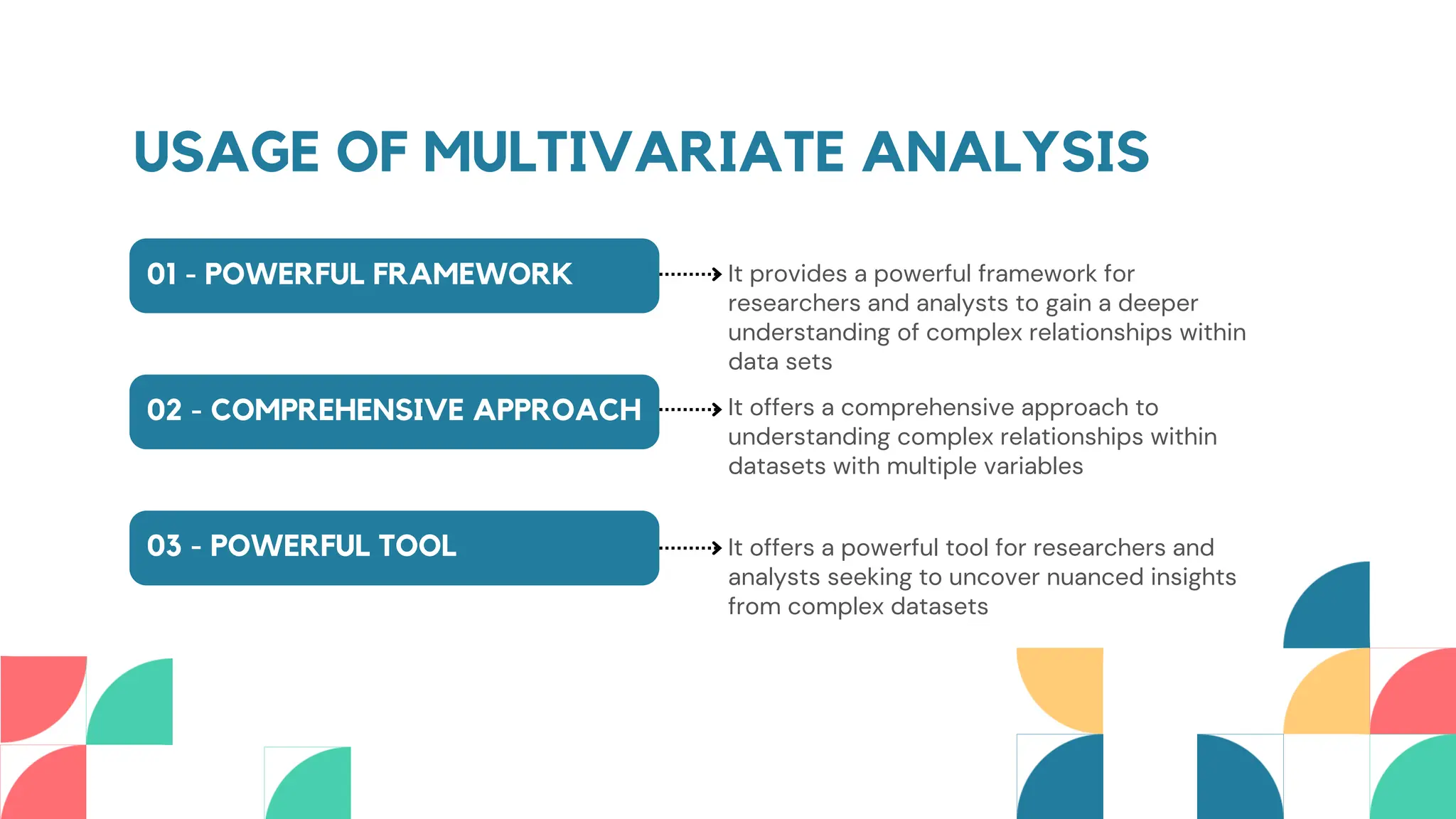 USAGE OF MULTIVARIATE ANALYSIS

01 - POWERFUL FRAMEWORK

It provides a powerful framework for researchers and analysts to gain a deeper understanding of complex relationships within data sets

02 - COMPREHENSIVE APPROACH

It offers a comprehensive approach to understanding complex relationships within datasets with multiple variables

03 - POWERFUL TOOL

It offers a powerful tool for researchers and analysts seeking to uncover nuanced insights from complex datasets